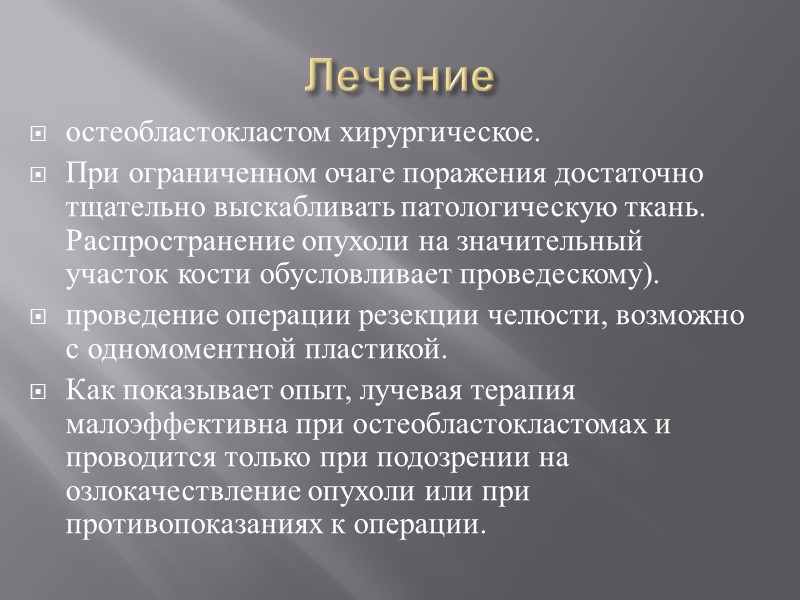 Лечение

остеобластокластом хирургическое.

При ограниченном очаге поражения достаточно тщательно выскабливать патологическую ткань. Распространение опухоли на значительный участок кости обусловливает проведескому).

проведение операции резекции челюсти, возможно с одномоментной пластикой.

Как показывает опыт, лучевая терапия малоэффективна при остеобластокластомах и проводится только при подозрении на озлокачествление опухоли или при противопоказаниях к операции.